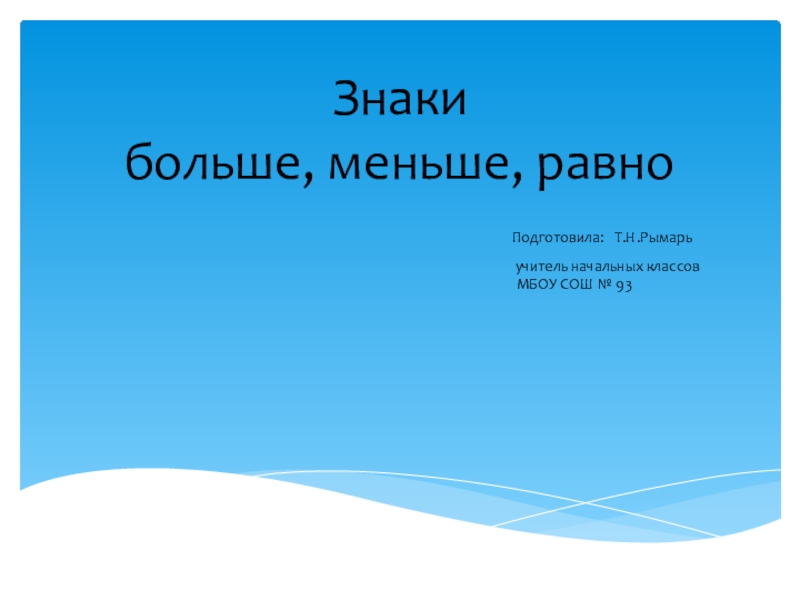 Знаки
больше, меньше, равно

Подготовила: Т.Н.Рымарь

учитель начальных классов
МБОУ СОШ № 93